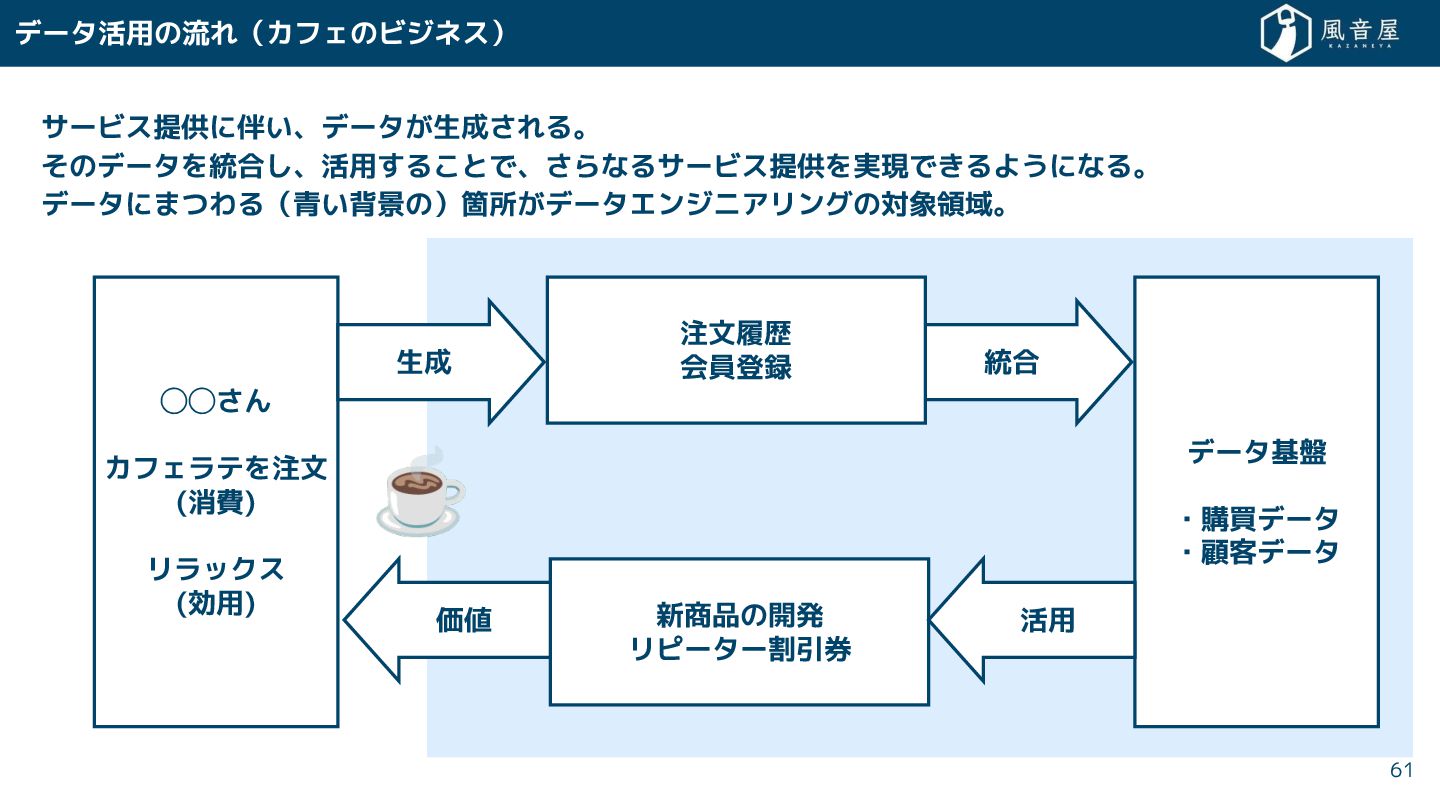 データ活用の流れ（カフェのビジネス）

風音屋
KAZANEYA

サービス提供に伴い、データが生成される。
そのデータを統合し、活用することで、さらなるサービス提供を実現できるようになる。
データにまつわる（青い背景の）箇所がデータエンジニアリングの対象領域。

○○さん

カフェラテを注文
(消費)

リラックス
(効用)

生成

注文履歴
会員登録

統合

データ基盤

・購買データ
・顧客データ

活用

新商品の開発
リピーター割引券

価値

61